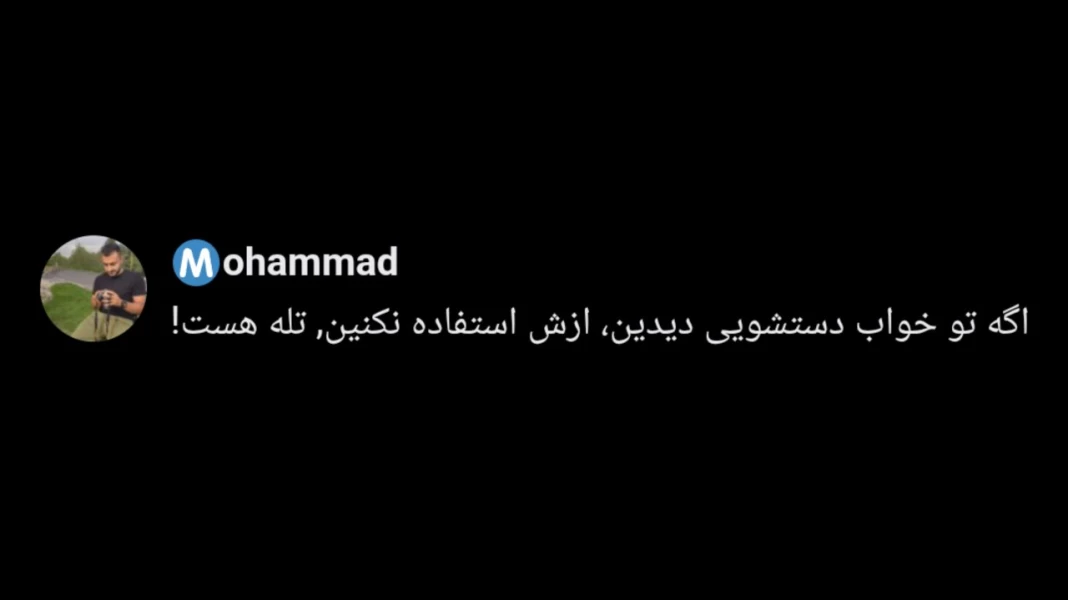 Mohammad

اگه تو خواب دستشویی دیدین، ازش استفاده نکنین, تله هست!